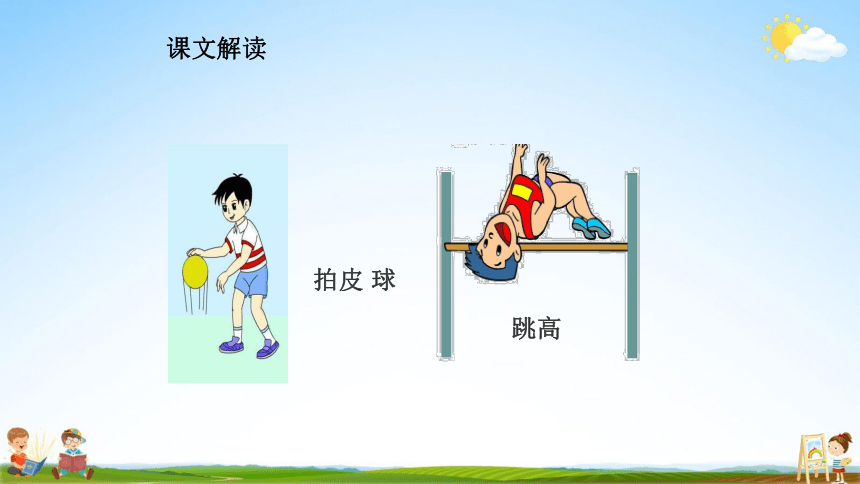 课文解读

拍皮 球

跳高